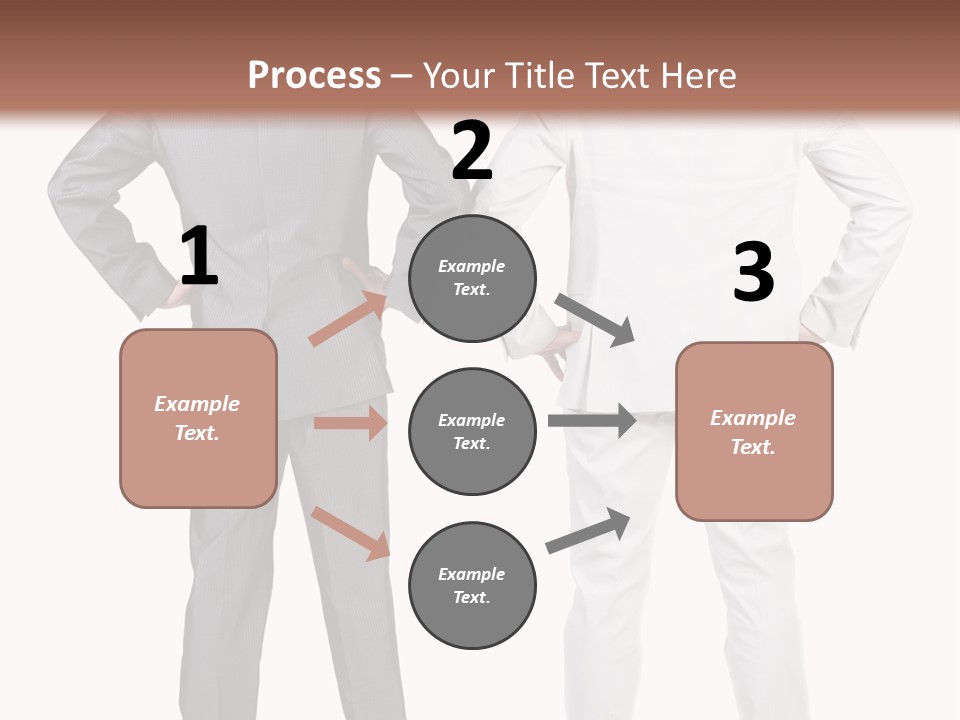 Process – Your Title Text Here

1

Example Text.

2

Example Text.

Example Text.

Example Text.

3

Example Text.